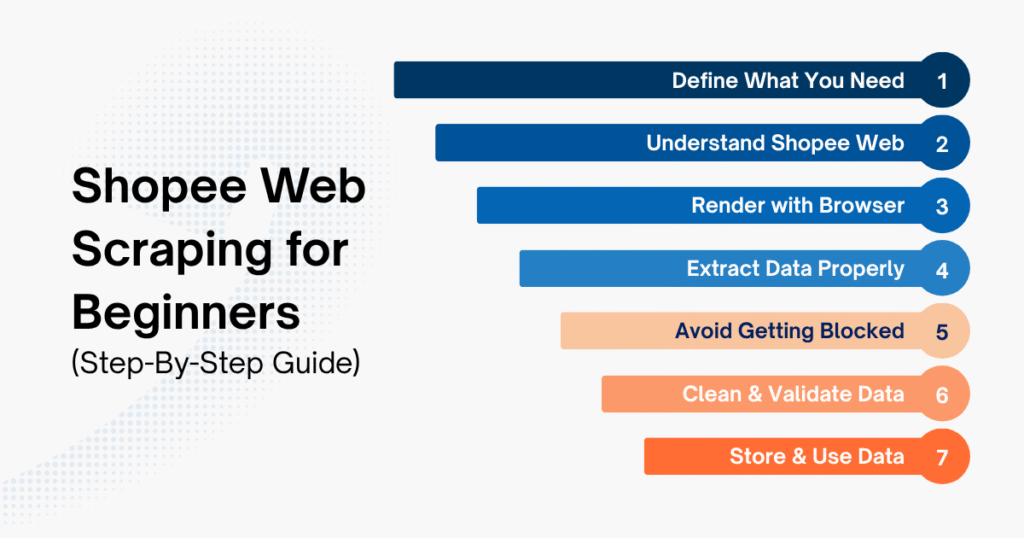 Shopee Web Scraping for Beginners
(Step-By-Step Guide)

Define What You Need 1
Understand Shopee Web 2
Render with Browser 3
Extract Data Properly 4
Avoid Getting Blocked 5
Clean & Validate Data 6
Store & Use Data 7